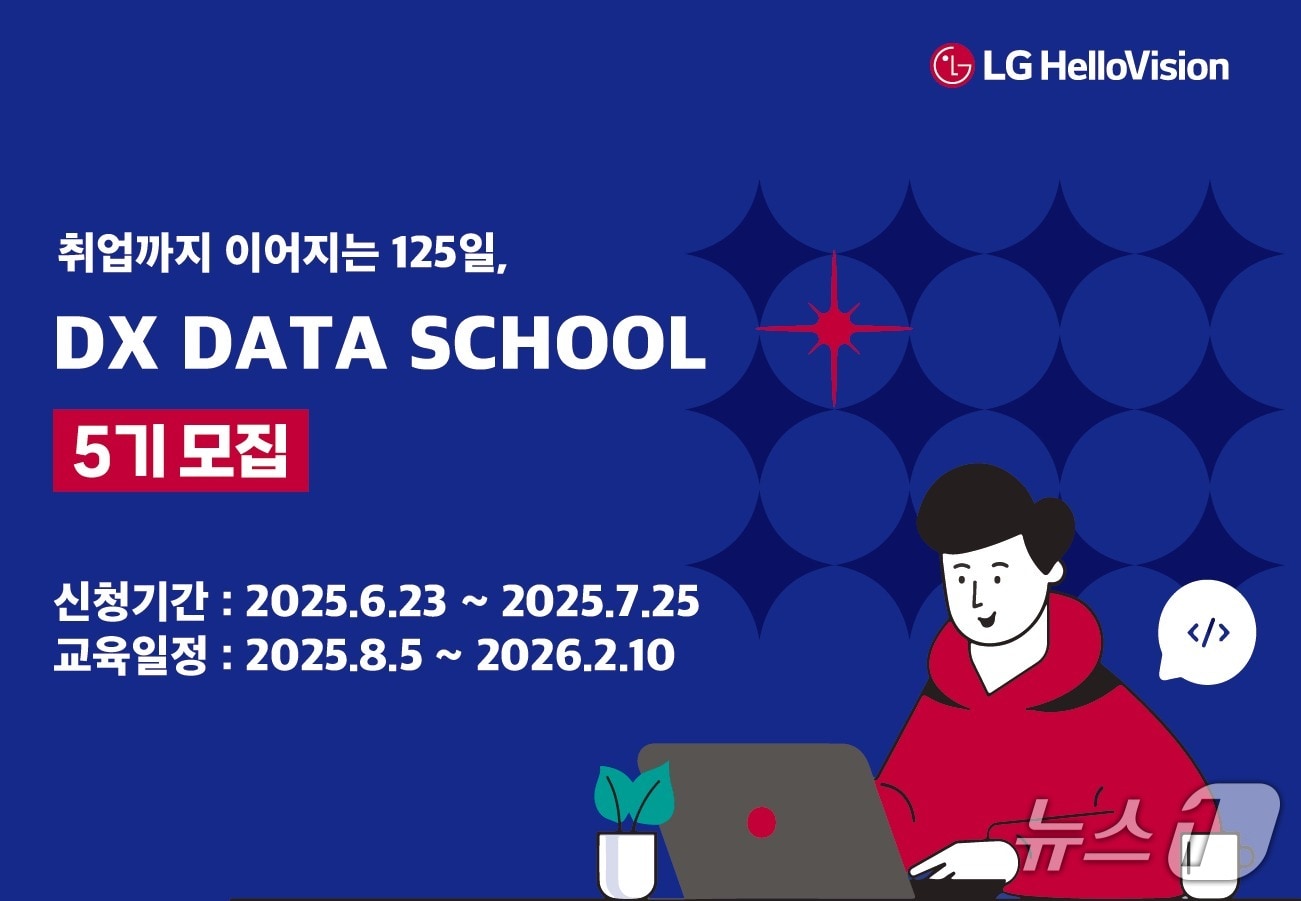 LG HelloVision

취업까지 이어지는 125일,

DX DATA SCHOOL

5기 모집

신청기간 : 2025.6.23 ~ 2025.7.25
교육일정 : 2025.8.5 ~ 2026.2.10

</>

뉴스1